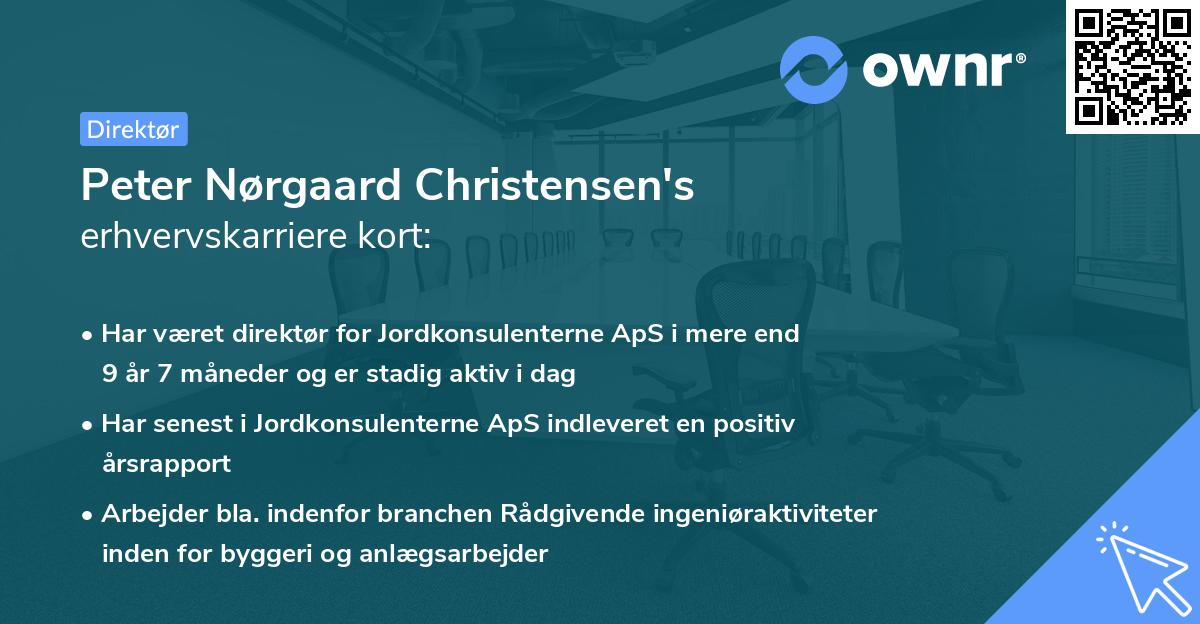 ownr®

Direktør

Peter Nørgaard Christensen's
erhvervskarriere kort:

• Har været direktør for Jordkonsulenterne ApS i mere end 9 år 7 måneder og er stadig aktiv i dag

• Har senest i Jordkonsulenterne ApS indleveret en positiv årsrapport

• Arbejder bla. indenfor branchen Rådgivende ingeniøraktiviteter inden for byggeri og anlægsarbejder